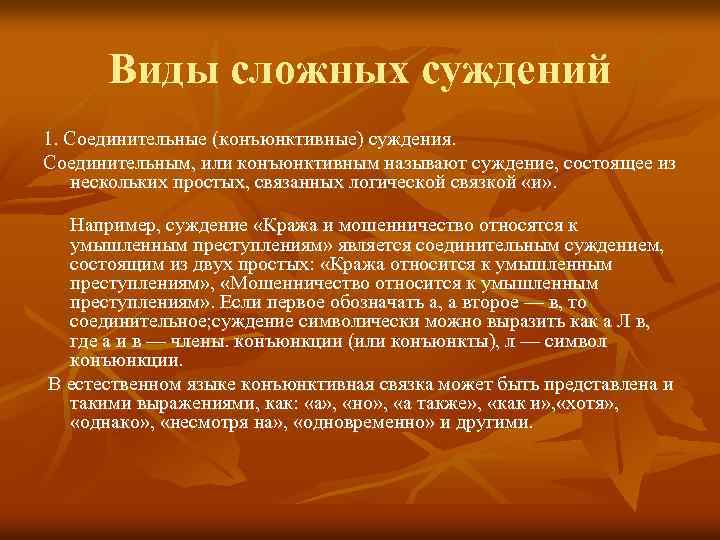 Виды сложных суждений

1. Соединительные (конъюнктивные) суждения.

Соединительным, или конъюнктивным называют суждение, состоящее из нескольких простых, связанных логической связкой «и».

Например, суждение «Кража и мошенничество относятся к умышленным преступлениям» является соединительным суждением, состоящим из двух простых: «Кража относится к умышленным преступлениям», «Мошенничество относится к умышленным преступлениям». Если первое обозначать а, а второе — в, то соединительное;суждение символически можно выразить как а Л в, где а и в — члены. конъюнкции (или конъюнкты), л — символ конъюнкции.

В естественном языке конъюнктивная связка может быть представлена и такими выражениями, как: «а», «но», «а также», «как и»,«хотя», «однако», «несмотря на», «одновременно» и другими.